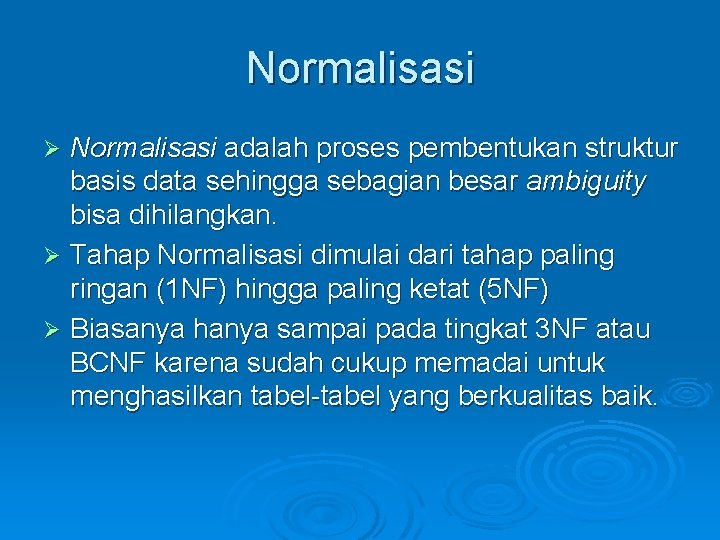 Normalisasi

➢ Normalisasi adalah proses pembentukan struktur basis data sehingga sebagian besar ambiguity bisa dihilangkan.

➢ Tahap Normalisasi dimulai dari tahap paling ringan (1NF) hingga paling ketat (5NF)

➢ Biasanya hanya sampai pada tingkat 3NF atau BCNF karena sudah cukup memadai untuk menghasilkan tabel-tabel yang berkualitas baik.